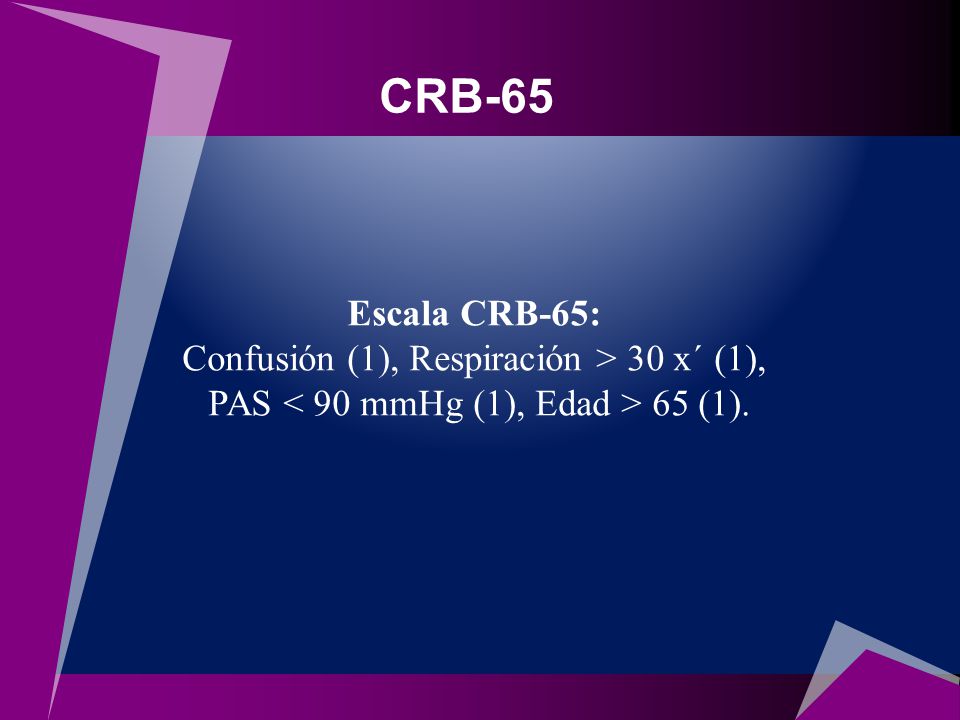 CRB-65

Escala CRB-65:
Confusión (1), Respiración > 30 x´ (1),
PAS < 90 mmHg (1), Edad > 65 (1).